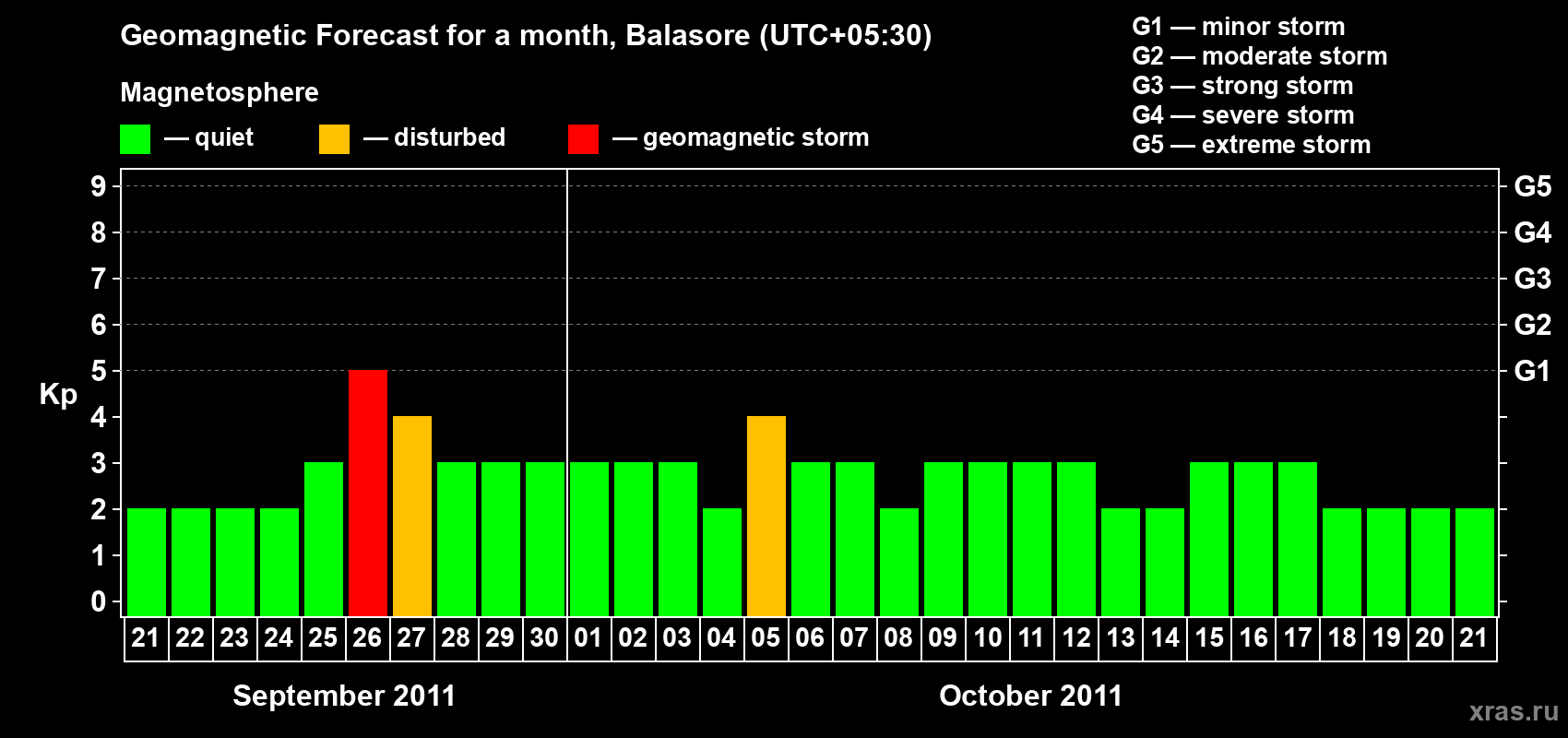 Geomagnetic Forecast for a month, Balasore (UTC+05:30)

G1 — minor storm
G2 — moderate storm
G3 — strong storm
G4 — severe storm
G5 — extreme storm

Magnetosphere

— quiet — disturbed — geomagnetic storm

Kp

9 8 7 6 5 4 3 2 1 0

G5 G4 G3 G2 G1

21 22 23 24 25 26 27 28 29 30 01 02 03 04 05 06 07 08 09 10 11 12 13 14 15 16 17 18 19 20 21

September 2011

October 2011

xras.ru